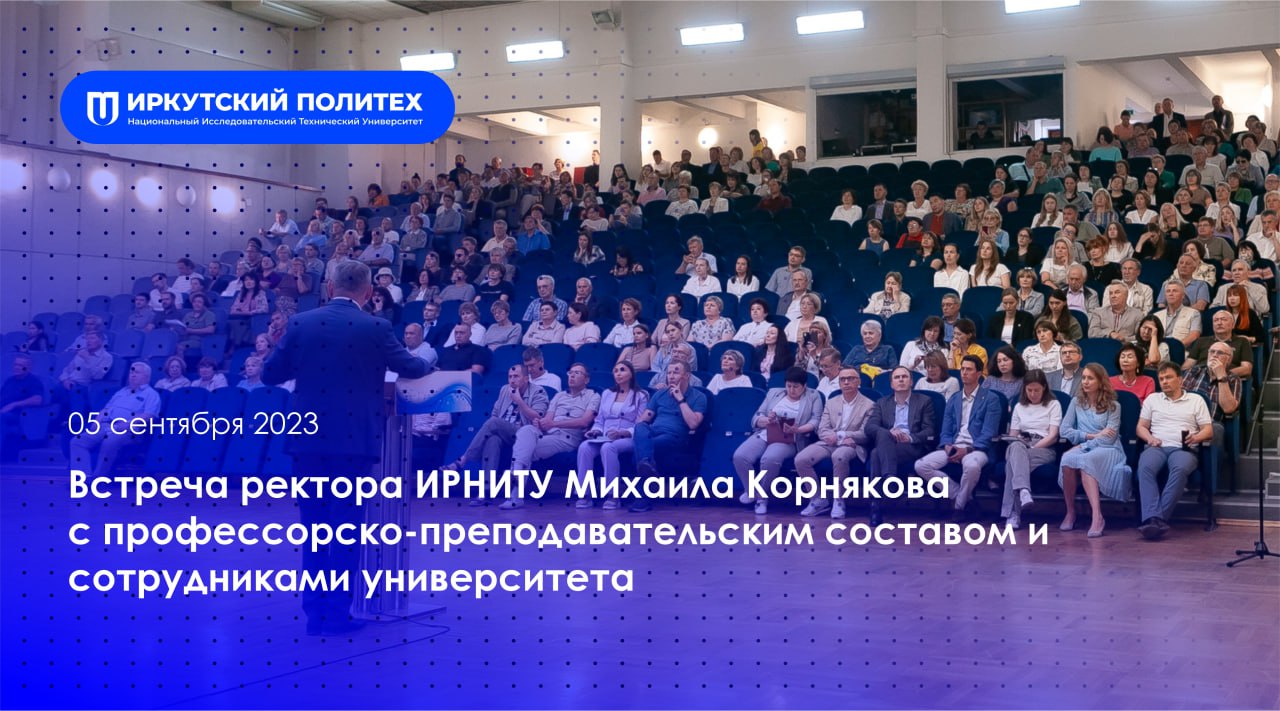 ИРКУТСКИЙ ПОЛИТЕХ
Национальный Исследовательский Технический Университет

05 сентября 2023

Встреча ректора ИРНИТУ Михаила Корнякова с профессорско-преподавательским составом и сотрудниками университета